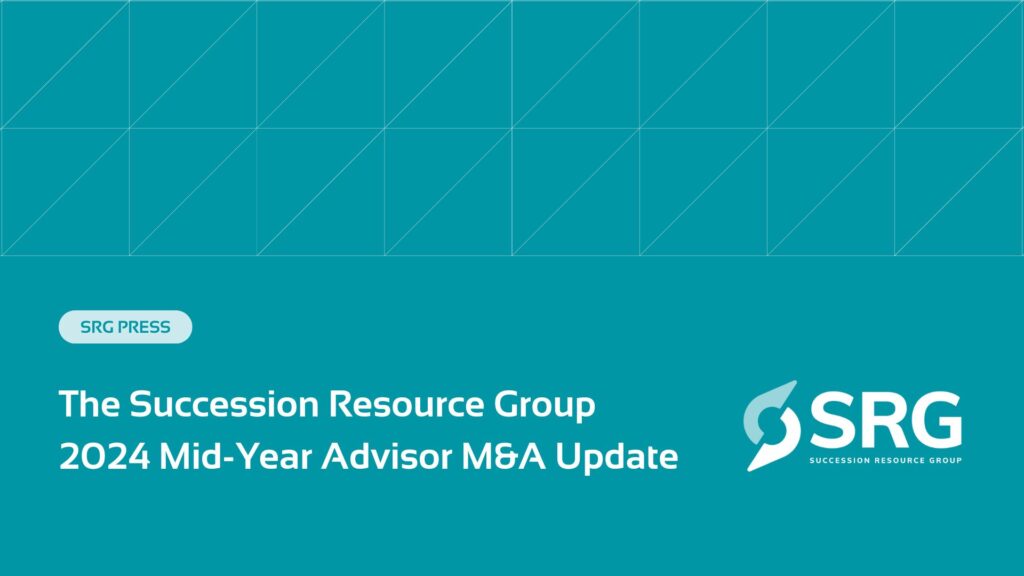 SRG PRESS

The Succession Resource Group 2024 Mid-Year Advisor M&A Update

SRG
SUCCESSION RESOURCE GROUP